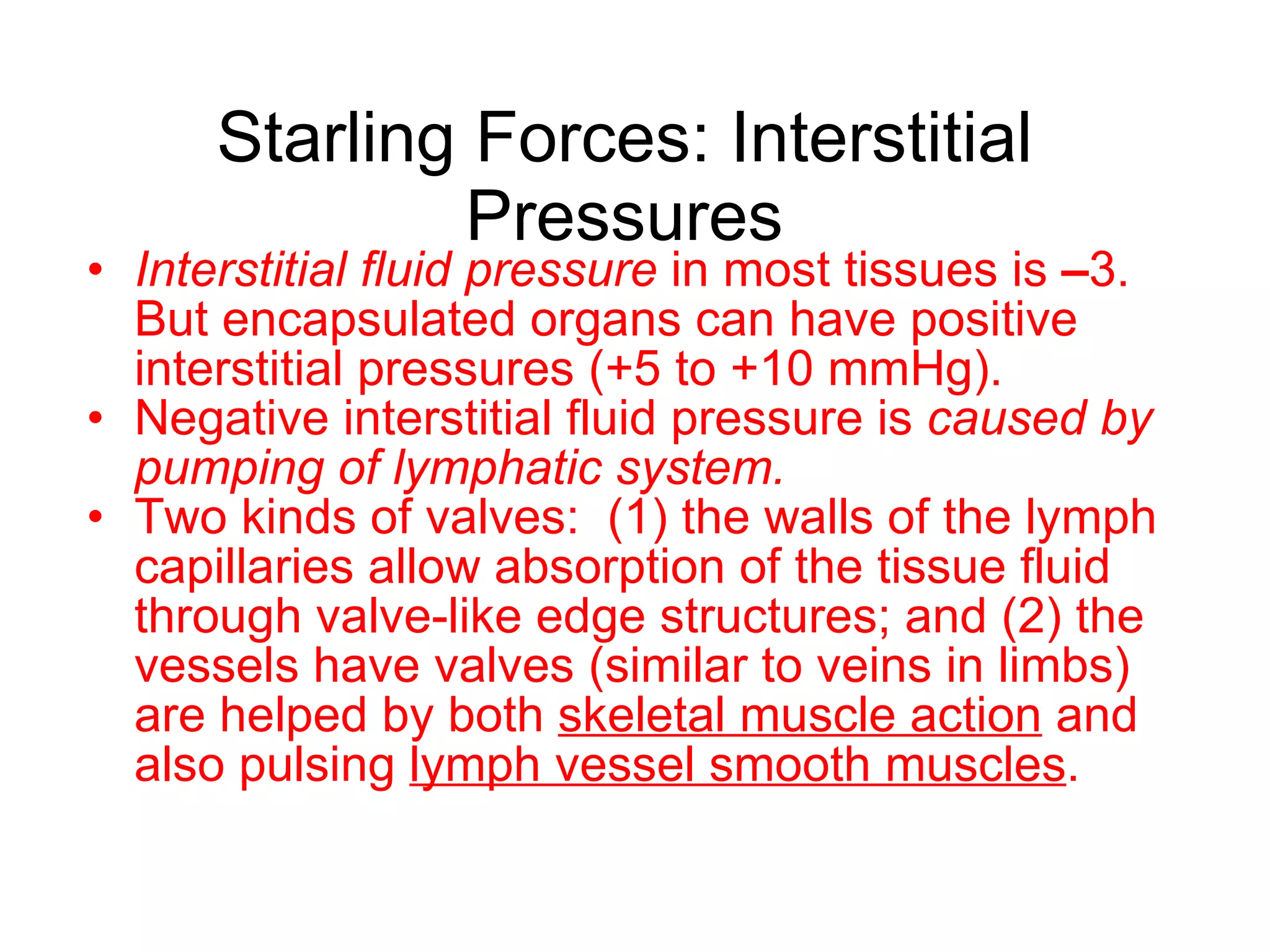 Starling Forces: Interstitial Pressures

• Interstitial fluid pressure in most tissues is –3. But encapsulated organs can have positive interstitial pressures (+5 to +10 mmHg).
• Negative interstitial fluid pressure is caused by pumping of lymphatic system.
• Two kinds of valves:  (1) the walls of the lymph capillaries allow absorption of the tissue fluid through valve-like edge structures; and (2) the vessels have valves (similar to veins in limbs) are helped by both skeletal muscle action and also pulsing lymph vessel smooth muscles.